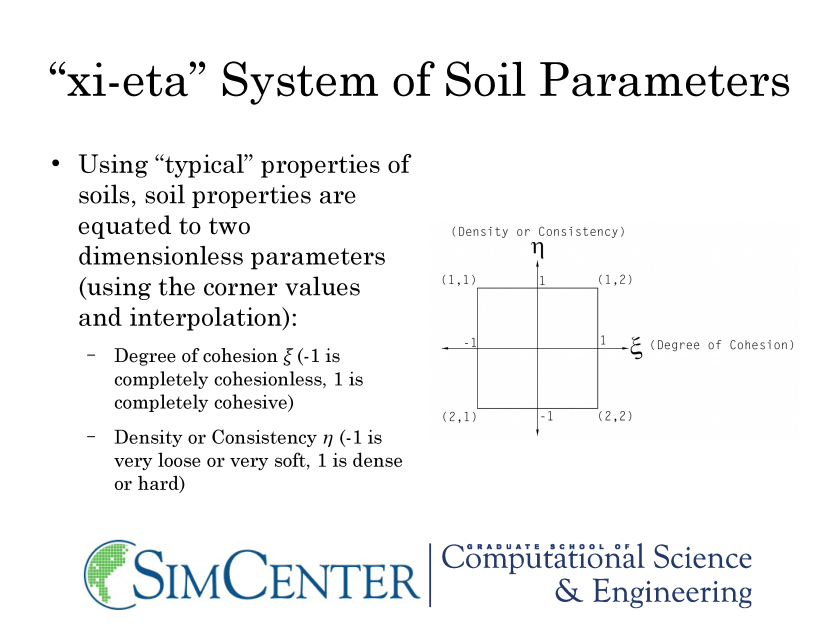 “xi-eta” System of Soil Parameters

• Using “typical” properties of soils, soil properties are equated to two dimensionless parameters (using the corner values and interpolation):
– Degree of cohesion $\xi$ (-1 is completely cohesionless, 1 is completely cohesive)
– Density or Consistency $\eta$ (-1 is very loose or very soft, 1 is dense or hard)

(Density or Consistency)
$\eta$
(1,1)
1
(1,2)
-1
1
$\xi$ (Degree of Cohesion)
(2,1)
-1
(2,2)

SIMCENTER
GRADUATE SCHOOL OF
Computational Science
& Engineering